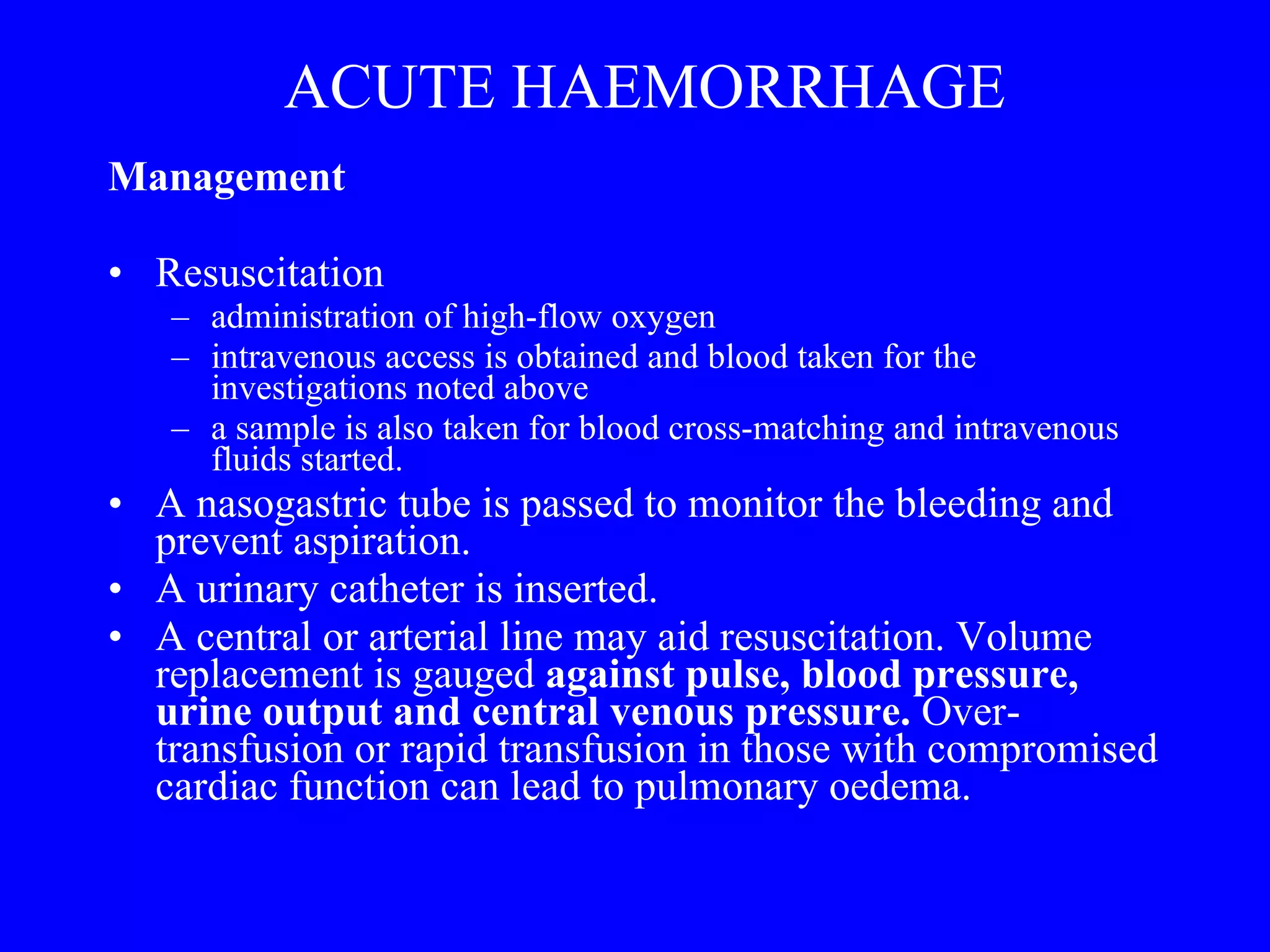 ACUTE HAEMORRHAGE

Management

• Resuscitation
– administration of high-flow oxygen
– intravenous access is obtained and blood taken for the investigations noted above
– a sample is also taken for blood cross-matching and intravenous fluids started.
• A nasogastric tube is passed to monitor the bleeding and prevent aspiration.
• A urinary catheter is inserted.
• A central or arterial line may aid resuscitation. Volume replacement is gauged against pulse, blood pressure, urine output and central venous pressure. Over-transfusion or rapid transfusion in those with compromised cardiac function can lead to pulmonary oedema.